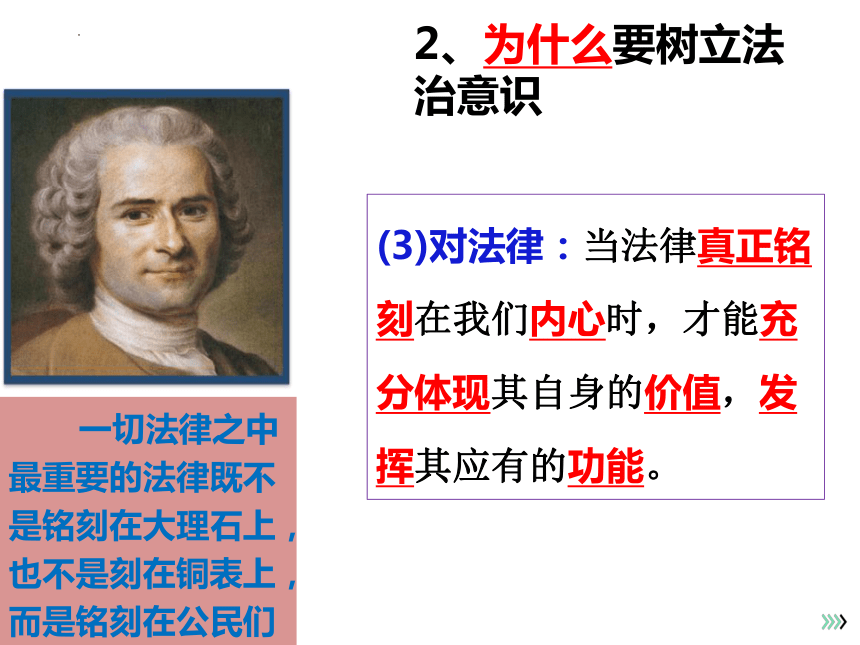 2、为什么要树立法治意识

(3)对法律：当法律真正铭刻在我们内心时，才能充分体现其自身的价值，发挥其应有的功能。

一切法律之中最重要的法律既不是铭刻在大理石上，也不是刻在铜表上，而是铭刻在公民们